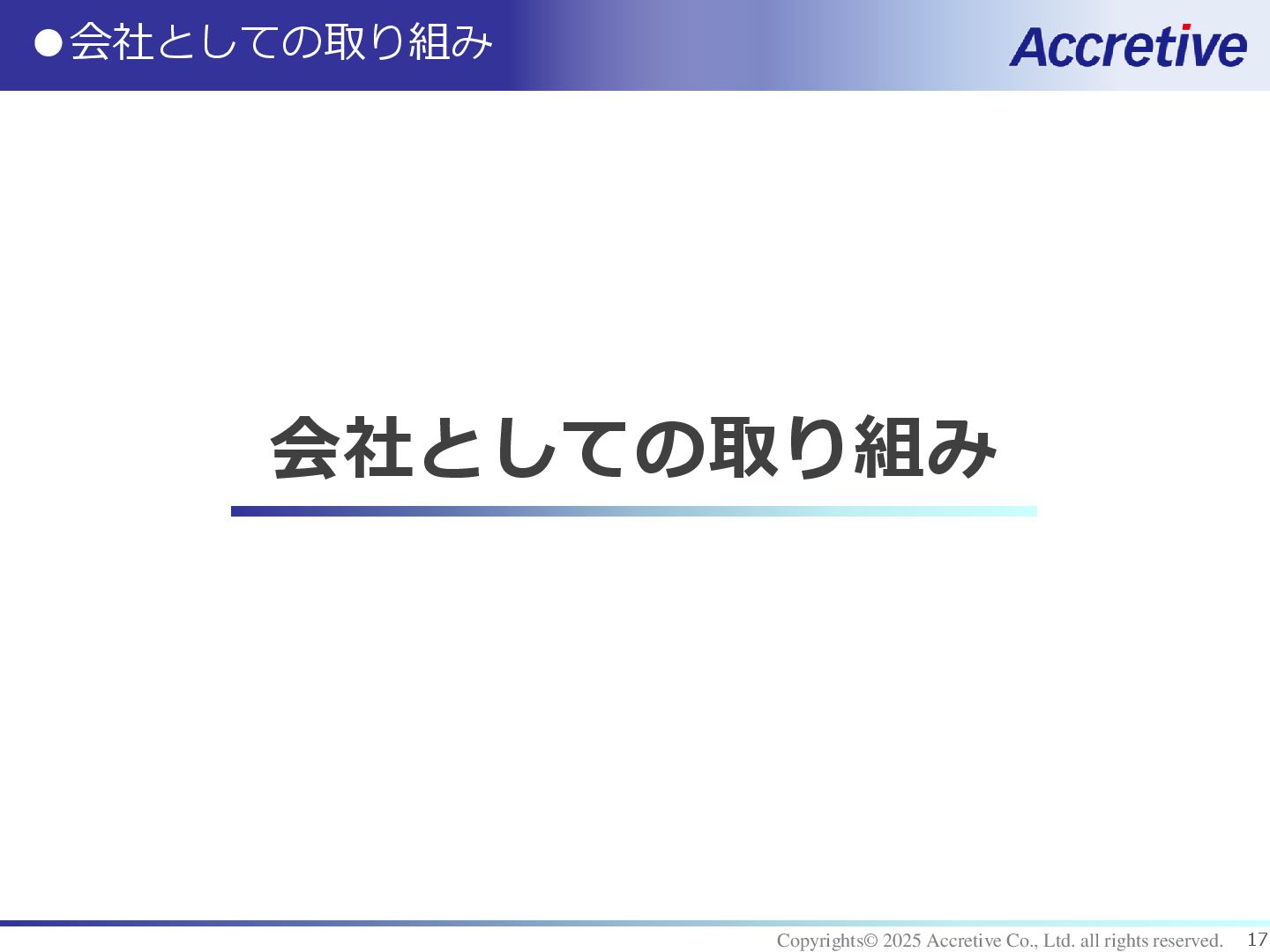 ●会社としての取り組み

Accretive

会社としての取り組み

Copyrights© 2025 Accretive Co., Ltd. all rights reserved. 17